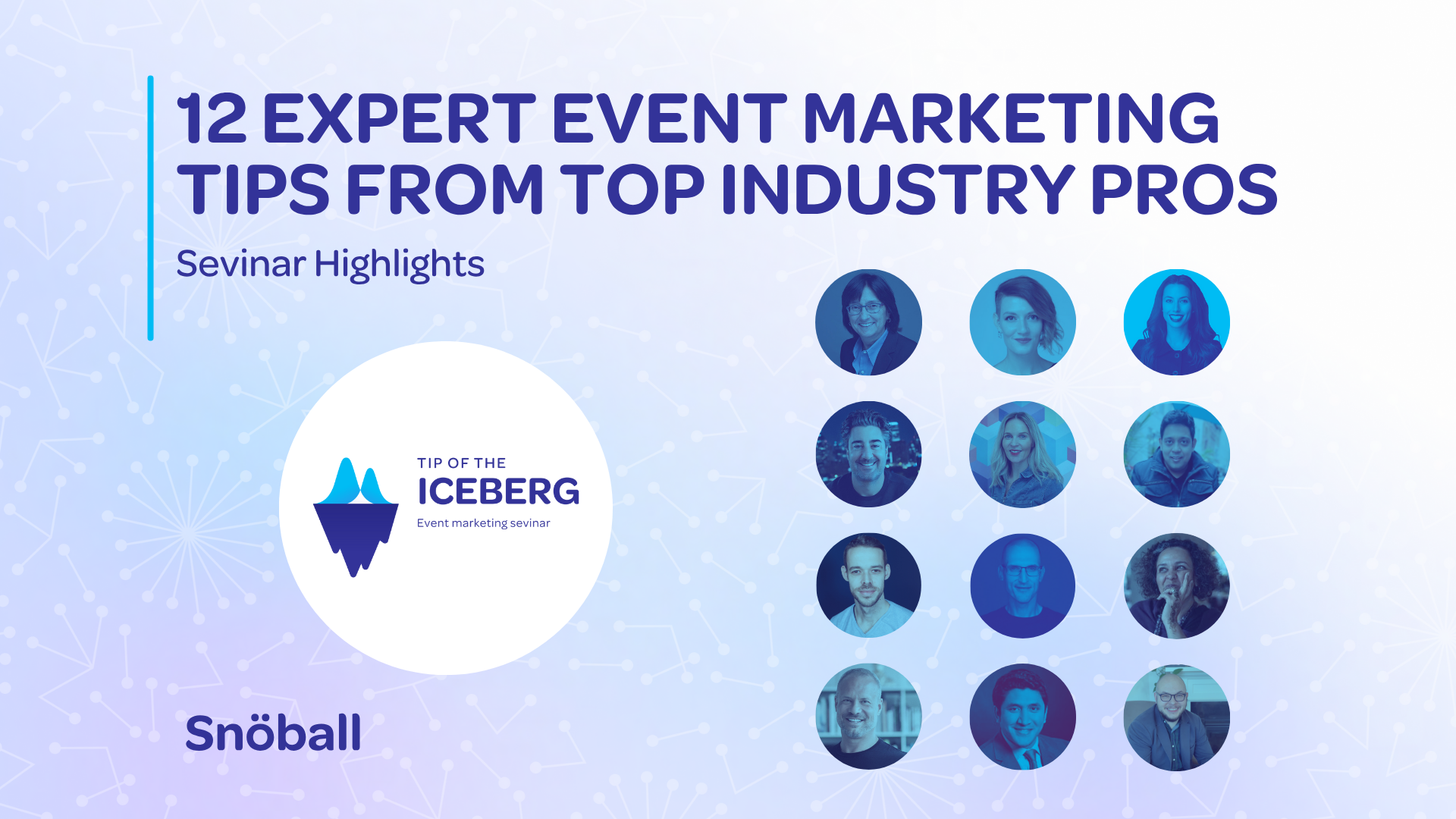 12 EXPERT EVENT MARKETING TIPS FROM TOP INDUSTRY PROS

Sevinar Highlights

TIP OF THE
ICEBERG
Event marketing sevinar

Snöball